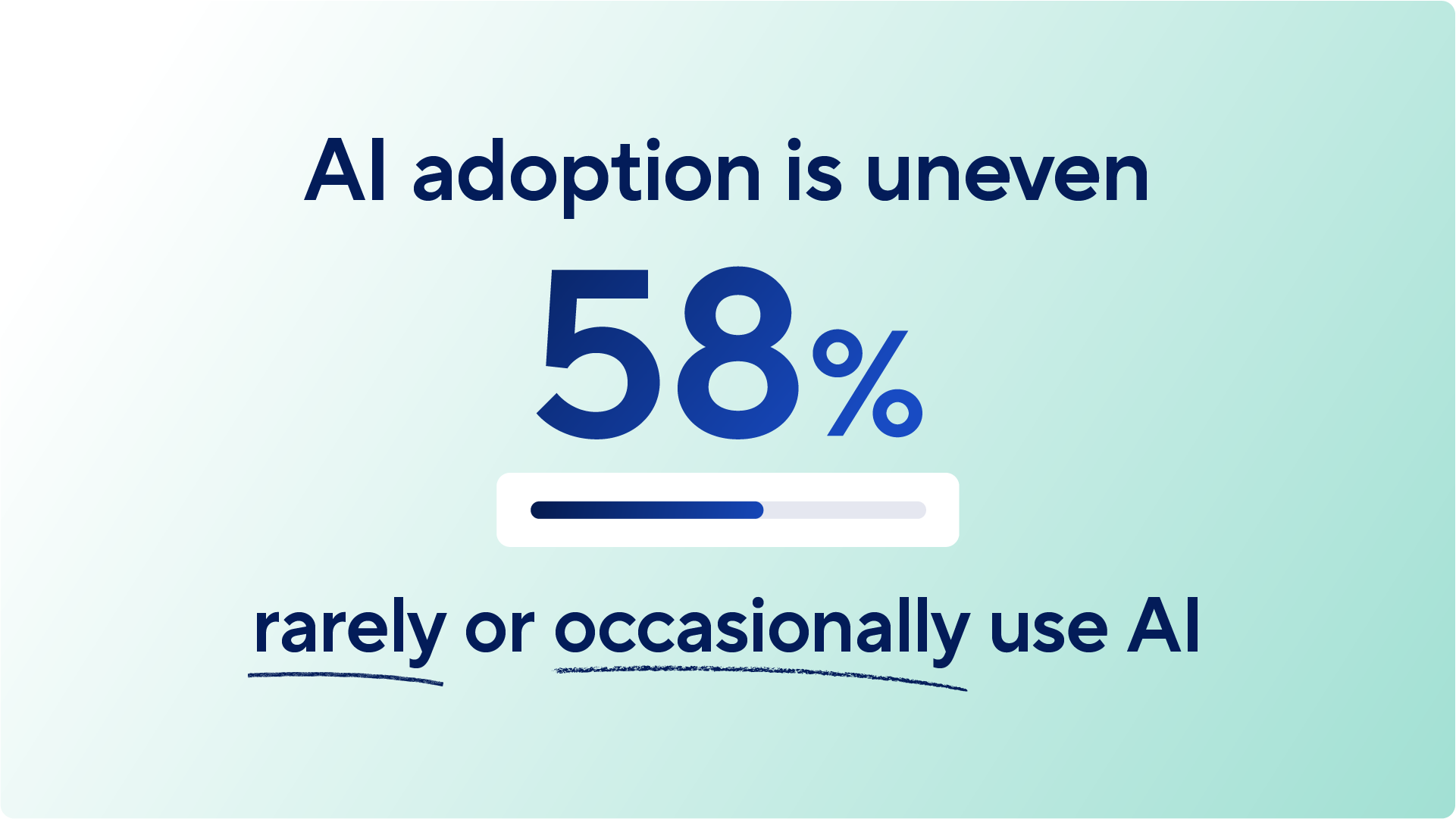 AI adoption is uneven

58%

rarely or occasionally use AI